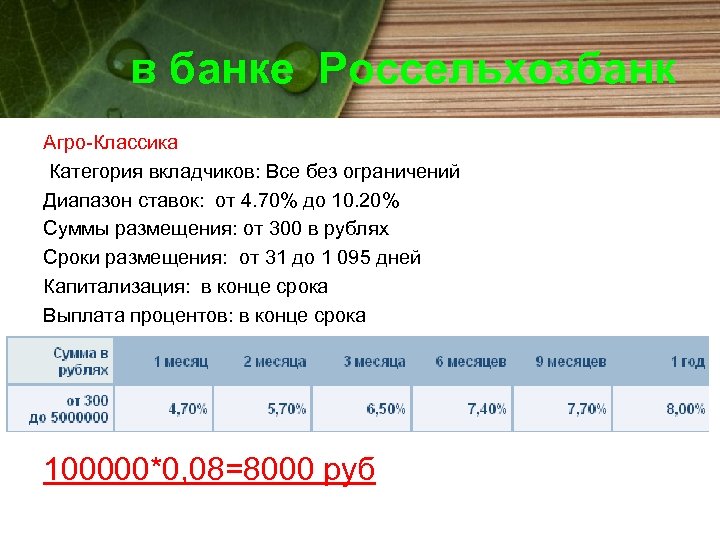 в банке Россельхозбанк

Агро-Классика

Категория вкладчиков: Все без ограничений

Диапазон ставок: от 4.70% до 10.20%

Суммы размещения: от 300 в рублях

Сроки размещения: от 31 до 1 095 дней

Капитализация: в конце срока

Выплата процентов: в конце срока

| Сумма в рублях | 1 месяц | 2 месяца | 3 месяца | 6 месяцев | 9 месяцев | 1 год |
|---|---|---|---|---|---|---|
| от 300 до 5000000 | 4,70% | 5,70% | 6,50% | 7,40% | 7,70% | 8,00% |

100000*0,08=8000 руб